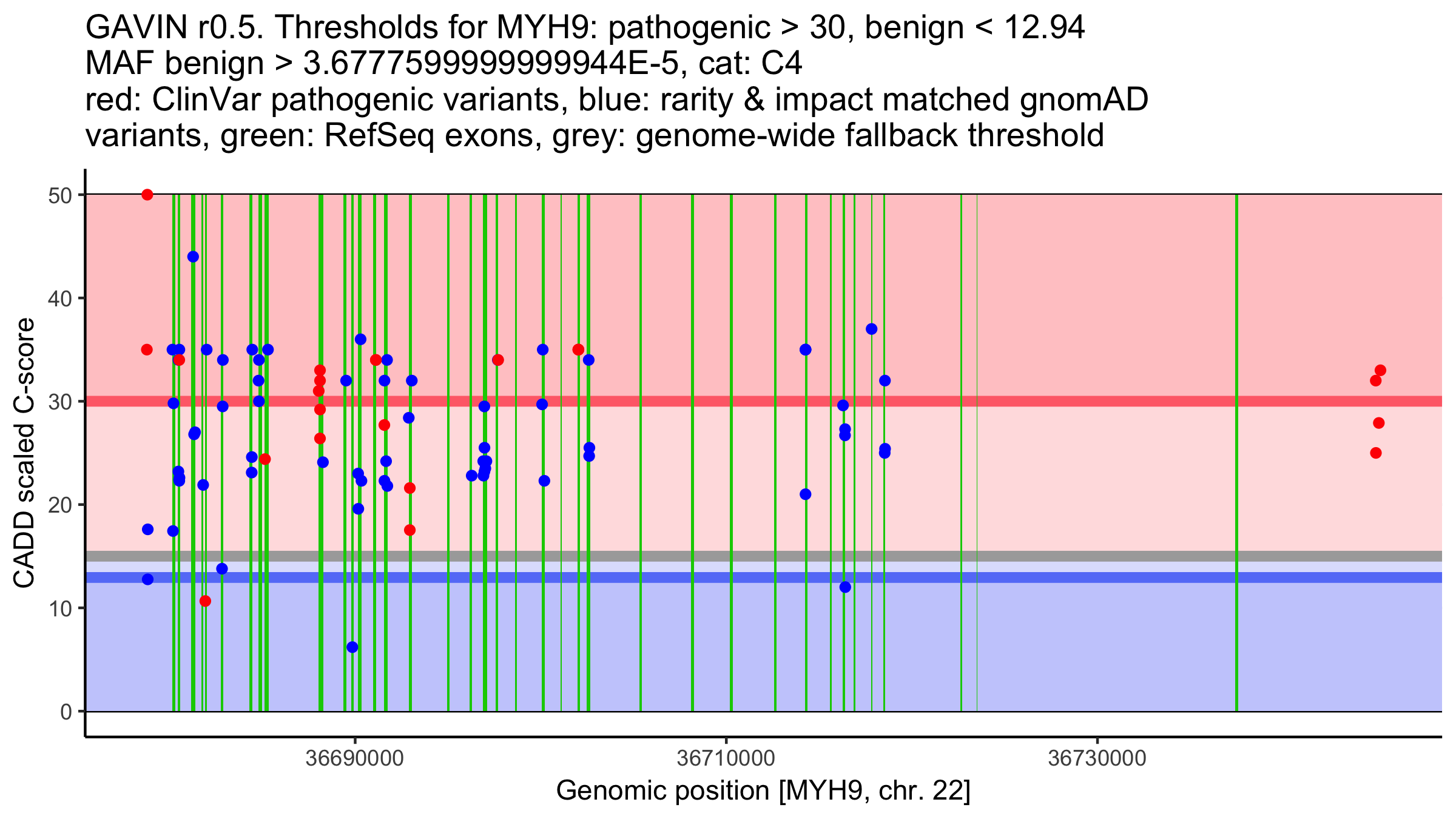 GAVIN r0.5. Thresholds for MYH9: pathogenic > 30, benign < 12.94
MAF benign > 3.6777599999999944E-5, cat: C4
red: ClinVar pathogenic variants, blue: rarity & impact matched gnomAD variants, green: RefSeq exons, grey: genome-wide fallback threshold

CADD scaled C-score

50
40
30
20
10
0

36690000
36710000
36730000

Genomic position [MYH9, chr. 22]